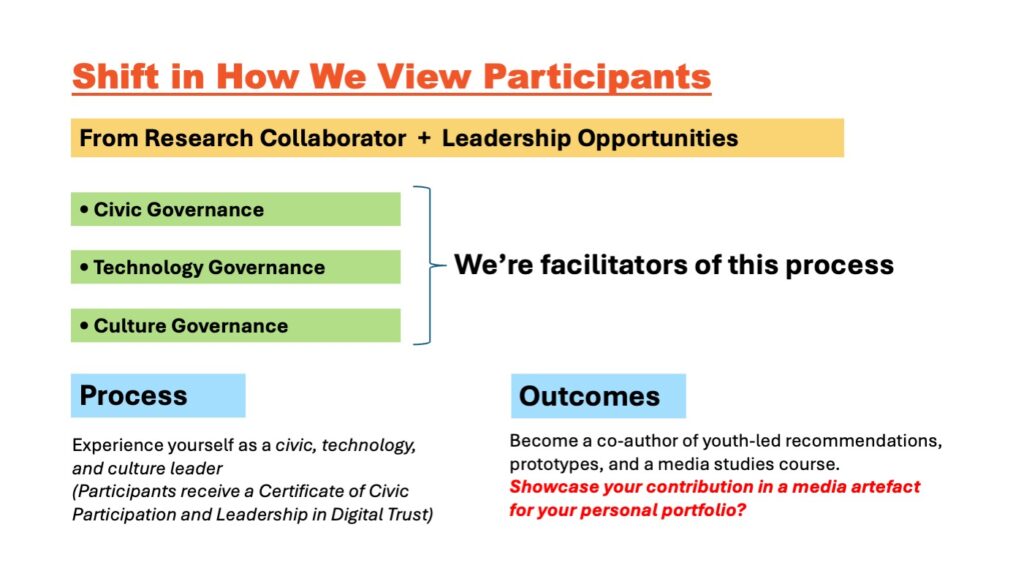 Shift in How We View Participants

From Research Collaborator + Leadership Opportunities

• Civic Governance

• Technology Governance

• Culture Governance

We're facilitators of this process

Process

Experience yourself as a civic, technology, and culture leader (Participants receive a Certificate of Civic Participation and Leadership in Digital Trust)

Outcomes

Become a co-author of youth-led recommendations, prototypes, and a media studies course. Showcase your contribution in a media artefact for your personal portfolio?